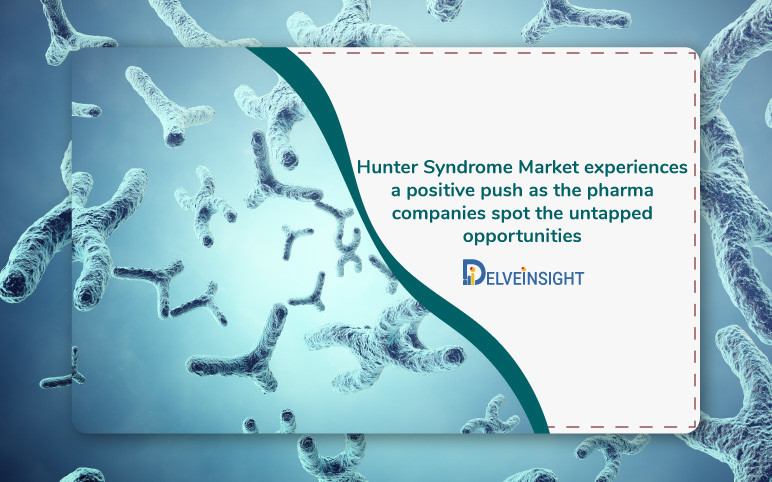 Hunter Syndrome Market experiences a positive push as the pharma companies spot the untapped opportunities

DELVEINSIGHT